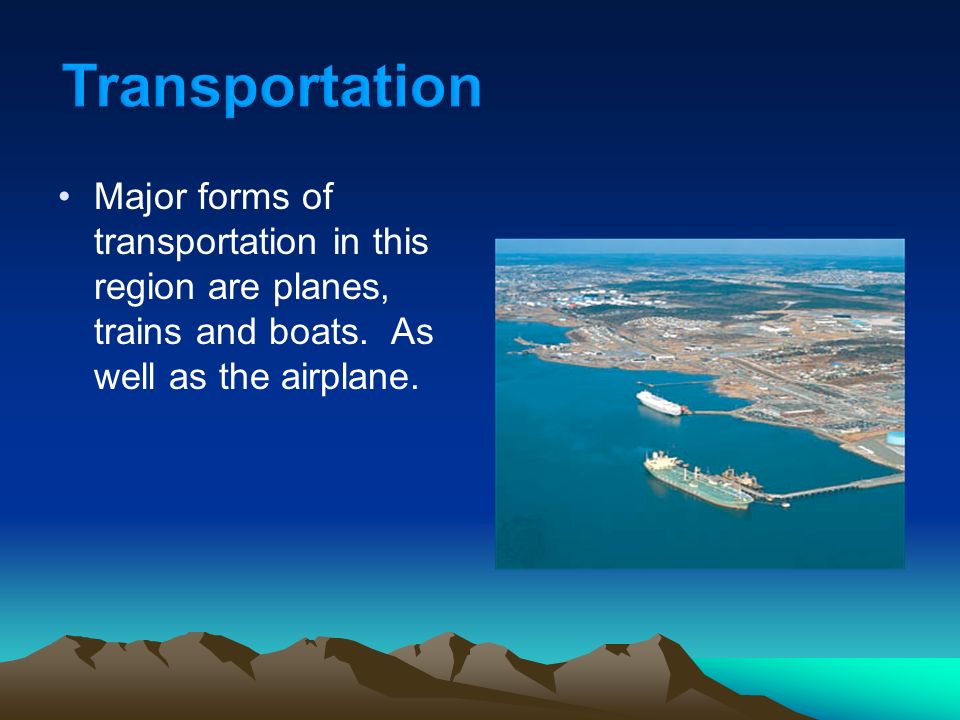 Transportation

• Major forms of transportation in this region are planes, trains and boats. As well as the airplane.